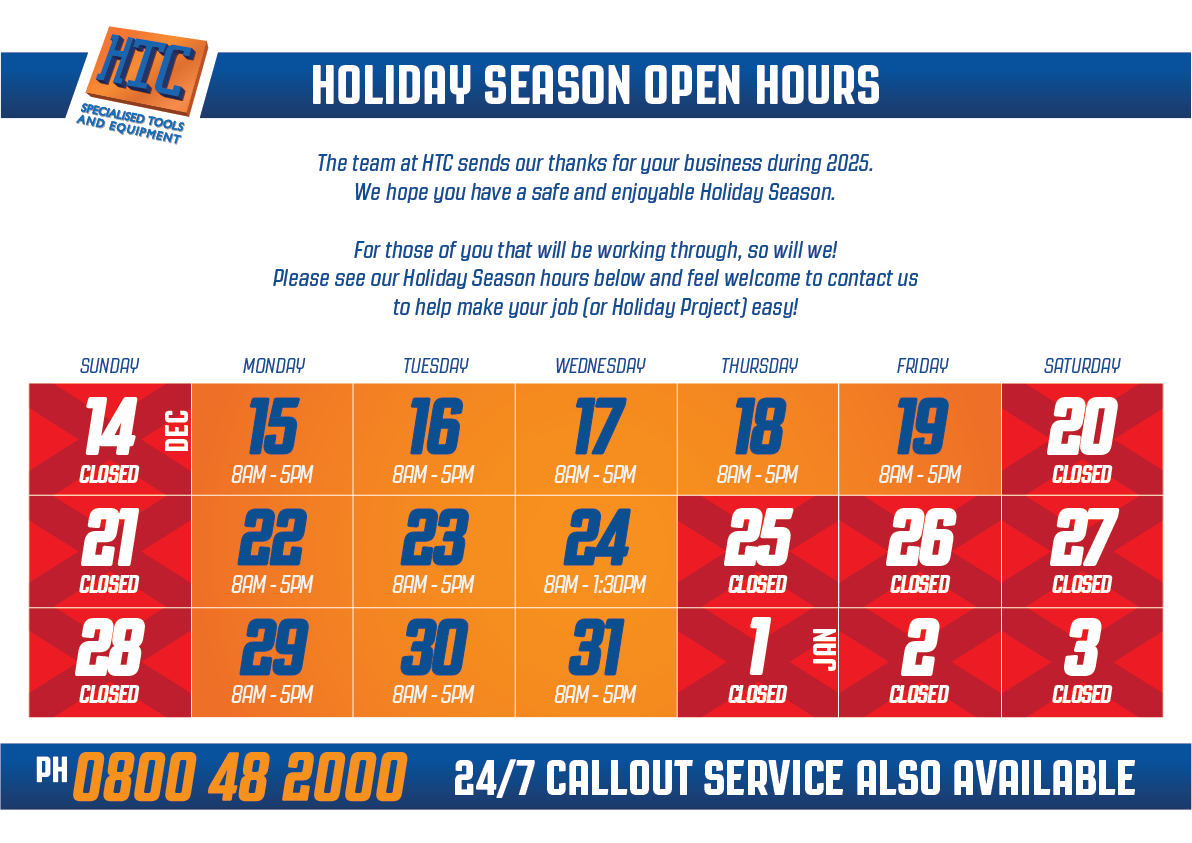 HTC
SPECIALISED TOOLS AND EQUIPMENT

HOLIDAY SEASON OPEN HOURS

The team at HTC sends our thanks for your business during 2025.
We hope you have a safe and enjoyable Holiday Season.

For those of you that will be working through, so will we!
Please see our Holiday Season hours below and feel welcome to contact us to help make your job (or Holiday Project) easy!

| SUNDAY | MONDAY | TUESDAY | WEDNESDAY | THURSDAY | FRIDAY | SATURDAY |
|---|---|---|---|---|---|---|
| 14 DEC CLOSED | 15 8AM - 5PM | 16 8AM - 5PM | 17 8AM - 5PM | 18 8AM - 5PM | 19 8AM - 5PM | 20 CLOSED |
| 21 CLOSED | 22 8AM - 5PM | 23 8AM - 5PM | 24 8AM - 1:30PM | 25 CLOSED | 26 CLOSED | 27 CLOSED |
| 28 CLOSED | 29 8AM - 5PM | 30 8AM - 5PM | 31 8AM - 5PM | 1 JAN CLOSED | 2 CLOSED | 3 CLOSED |

PH 0800 48 2000 24/7 CALLOUT SERVICE ALSO AVAILABLE